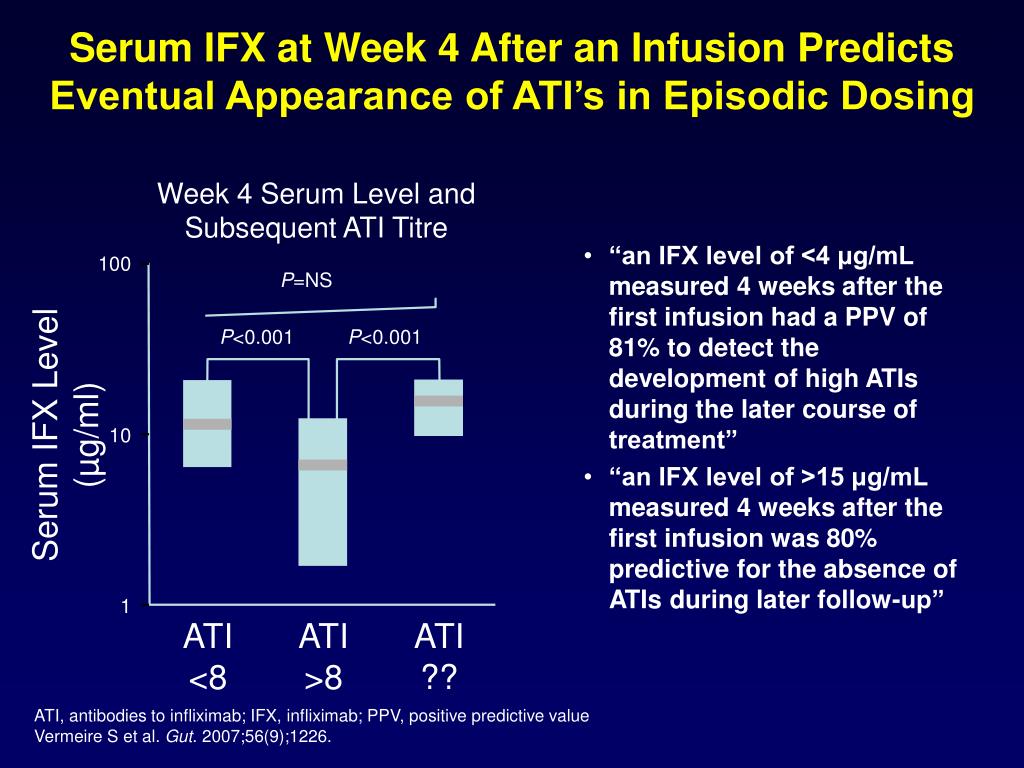 Serum IFX at Week 4 After an Infusion Predicts Eventual Appearance of ATI's in Episodic Dosing

Week 4 Serum Level and Subsequent ATI Titre

Serum IFX Level (µg/ml)

100

10

1

P=NS

P<0.001

P<0.001

ATI <8

ATI >8

ATI ??

• "an IFX level of <4 µg/mL measured 4 weeks after the first infusion had a PPV of 81% to detect the development of high ATIs during the later course of treatment"
• "an IFX level of >15 µg/mL measured 4 weeks after the first infusion was 80% predictive for the absence of ATIs during later follow-up"

ATI, antibodies to infliximab; IFX, infliximab; PPV, positive predictive value
Vermeire S et al. Gut. 2007;56(9);1226.